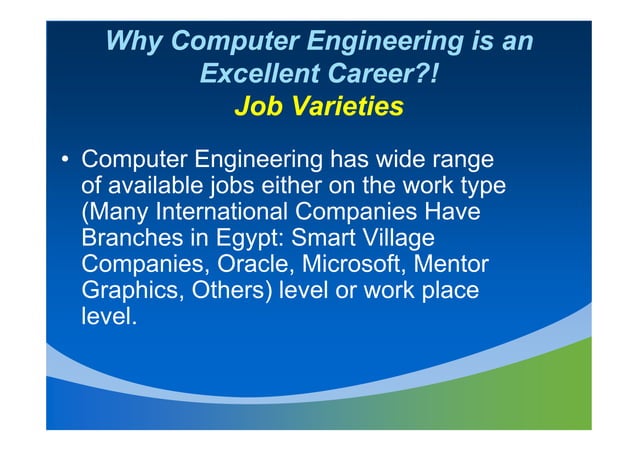 Why Computer Engineering is an Excellent Career?!
Job Varieties

• Computer Engineering has wide range of available jobs either on the work type (Many International Companies Have Branches in Egypt: Smart Village Companies, Oracle, Microsoft, Mentor Graphics, Others) level or work place level.